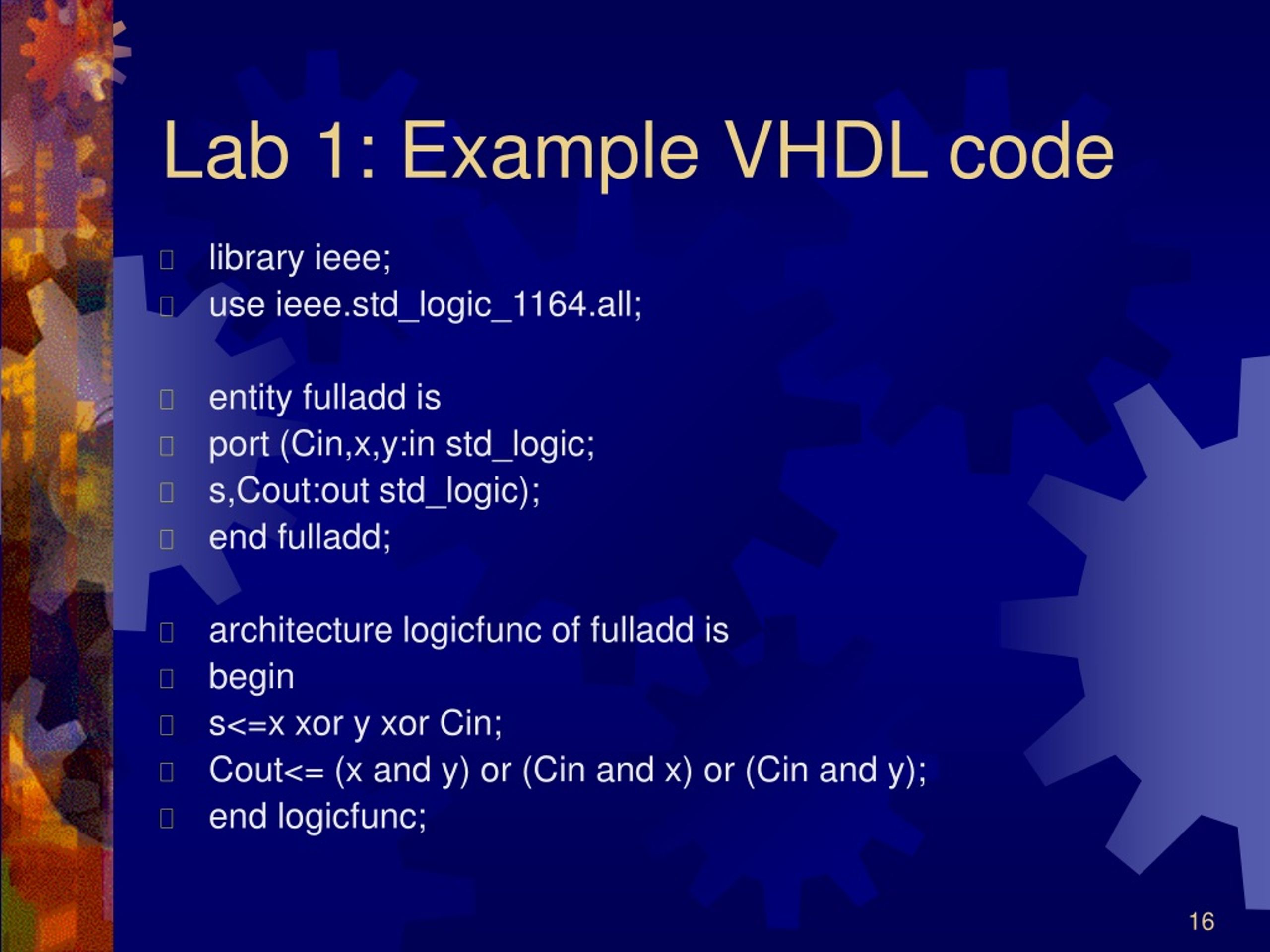 Lab 1: Example VHDL code

library ieee;
use ieee.std_logic_1164.all;

entity fulladd is
port (Cin,x,y:in std_logic;
s,Cout:out std_logic);
end fulladd;

architecture logicfunc of fulladd is
begin
s<=x xor y xor Cin;
Cout<= (x and y) or (Cin and x) or (Cin and y);
end logicfunc;

16